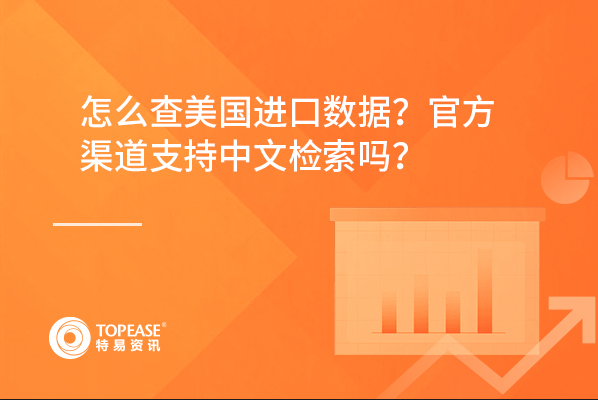 怎么查美国进口数据？官方渠道支持中文检索吗？

TOPEASE®
特易资讯